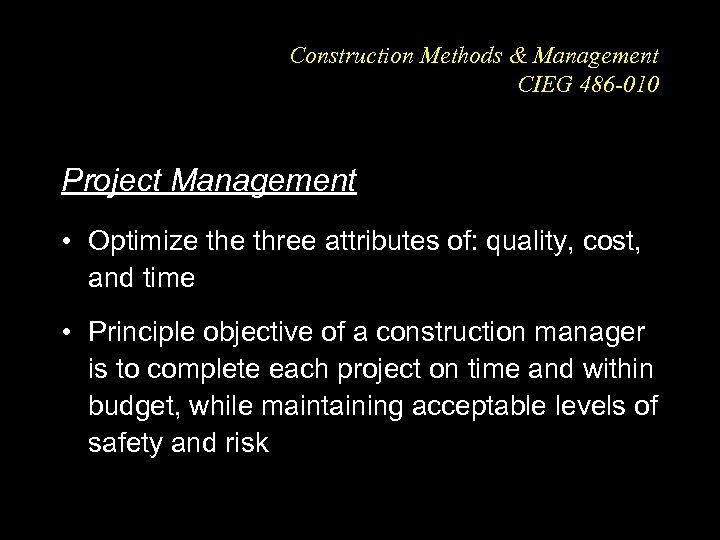 Construction Methods & Management
CIEG 486-010

Project Management

• Optimize the three attributes of: quality, cost, and time

• Principle objective of a construction manager is to complete each project on time and within budget, while maintaining acceptable levels of safety and risk